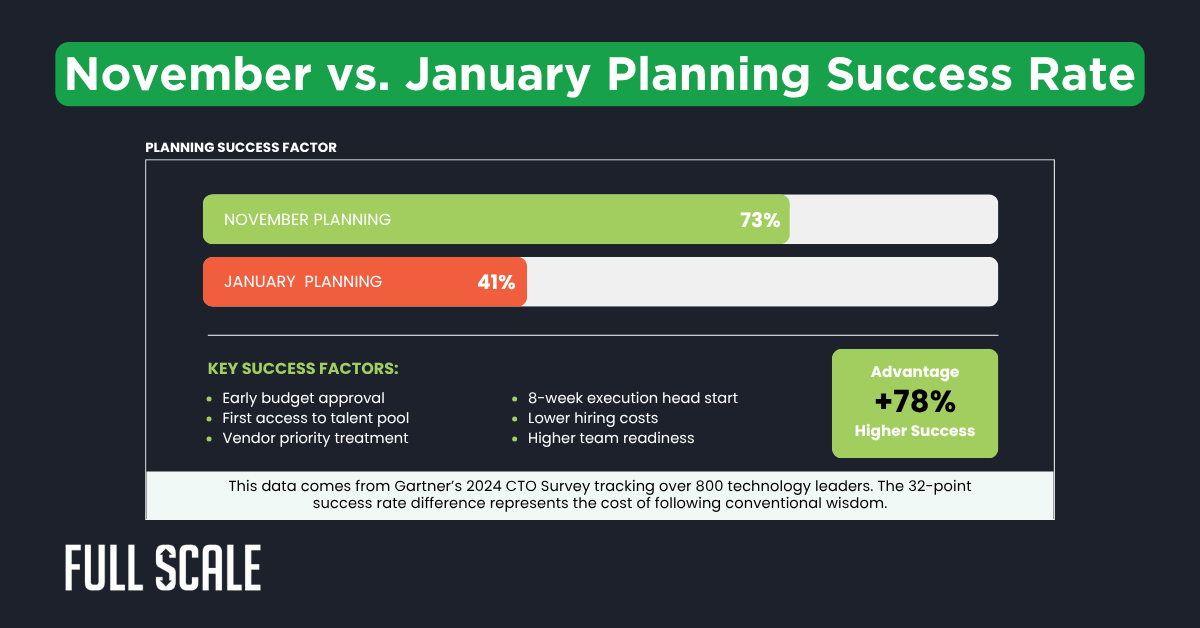 November vs. January Planning Success Rate

PLANNING SUCCESS FACTOR

NOVEMBER PLANNING 73%

JANUARY PLANNING 41%

KEY SUCCESS FACTORS:

- Early budget approval
- First access to talent pool
- Vendor priority treatment

- 8-week execution head start
- Lower hiring costs
- Higher team readiness

Advantage
+78%
Higher Success

This data comes from Gartner's 2024 CTO Survey tracking over 800 technology leaders. The 32-point success rate difference represents the cost of following conventional wisdom.

FULL SCALE